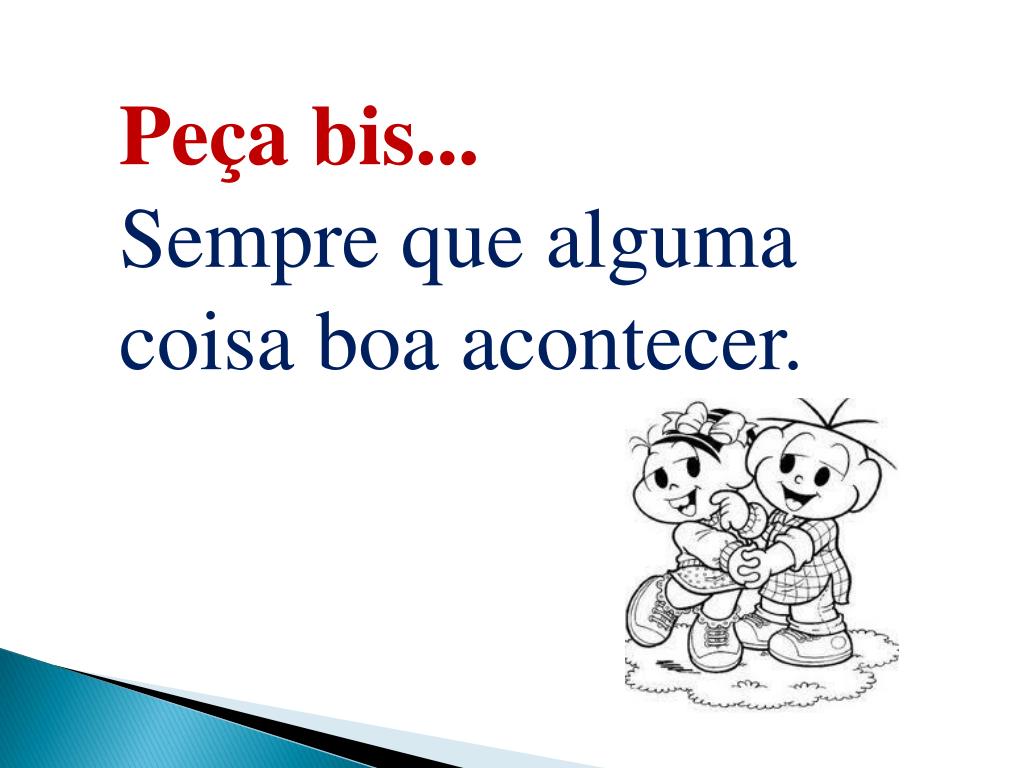 Peça bis...
Sempre que alguma coisa boa acontecer.